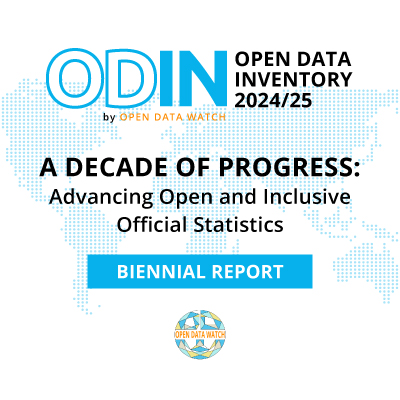 ODIN
OPEN DATA INVENTORY 2024/25
by OPEN DATA WATCH

A DECADE OF PROGRESS:
Advancing Open and Inclusive Official Statistics

BIENNIAL REPORT

OPEN DATA WATCH